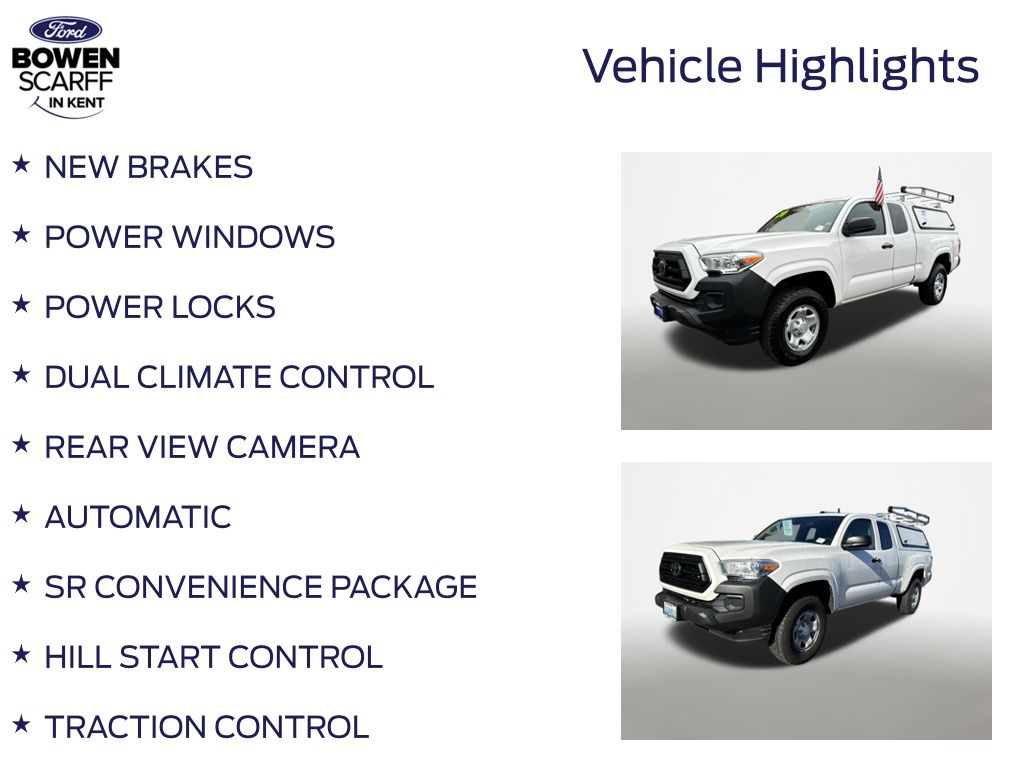 Ford
BOWEN
SCARFF
IN KENT

Vehicle Highlights

★ NEW BRAKES

★ POWER WINDOWS

★ POWER LOCKS

★ DUAL CLIMATE CONTROL

★ REAR VIEW CAMERA

★ AUTOMATIC

★ SR CONVENIENCE PACKAGE

★ HILL START CONTROL

★ TRACTION CONTROL